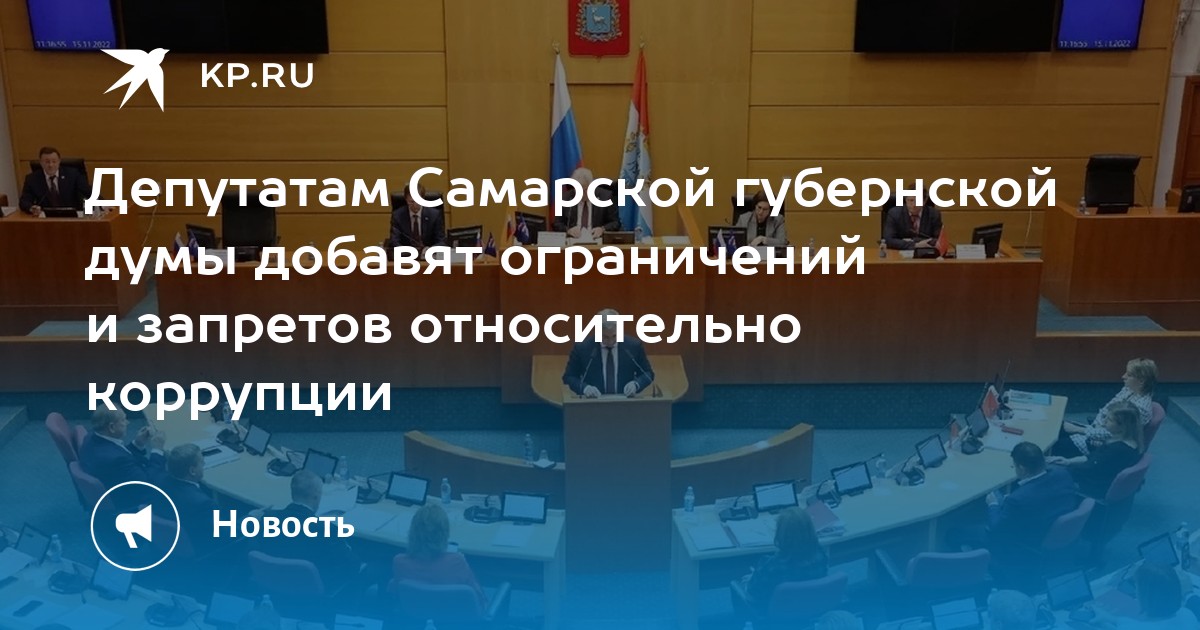 KP.RU

Депутатам Самарской губернской думы добавят ограничений и запретов относительно коррупции

Новость